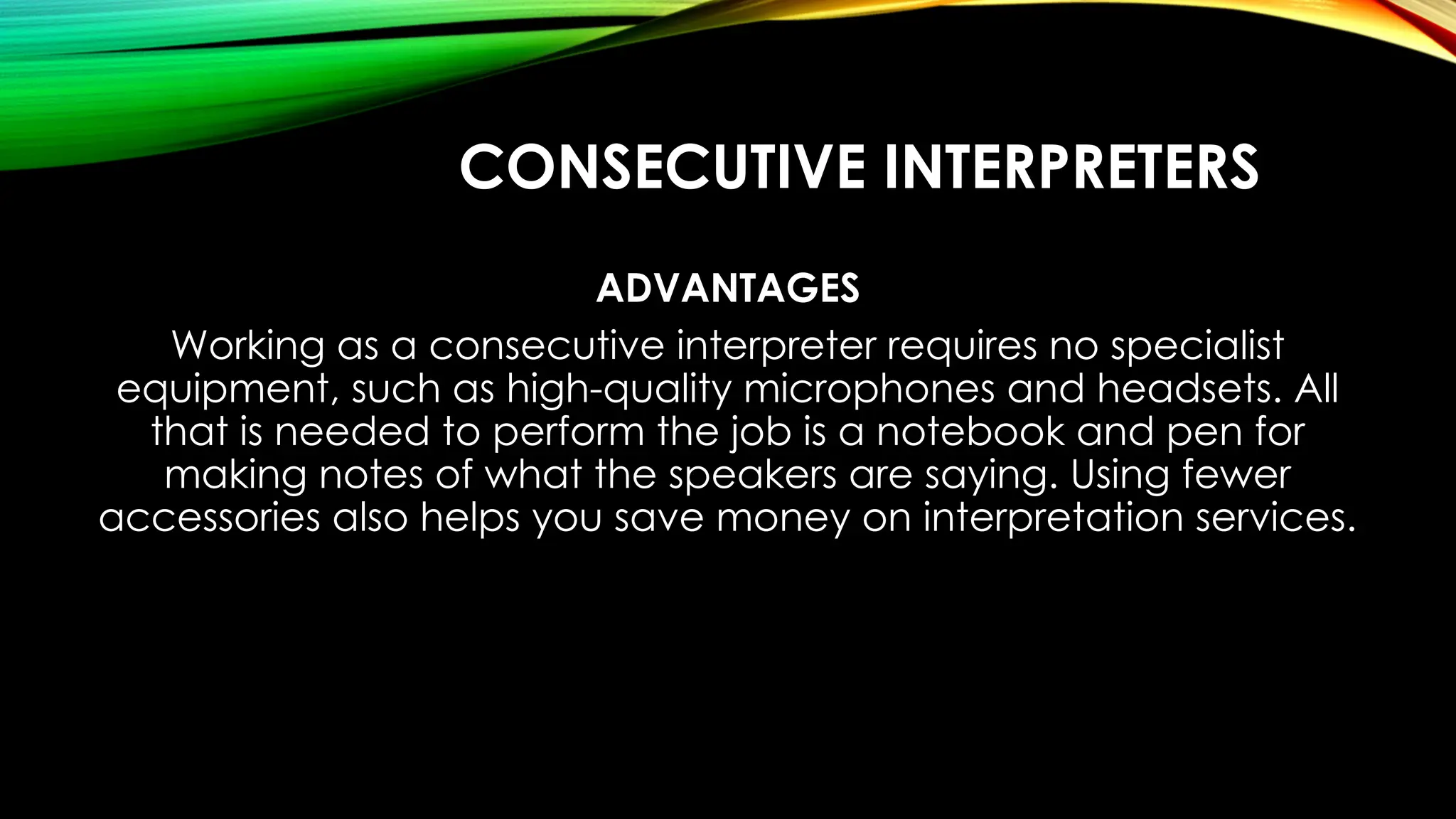 CONSECUTIVE INTERPRETERS

ADVANTAGES

Working as a consecutive interpreter requires no specialist equipment, such as high-quality microphones and headsets. All that is needed to perform the job is a notebook and pen for making notes of what the speakers are saying. Using fewer accessories also helps you save money on interpretation services.